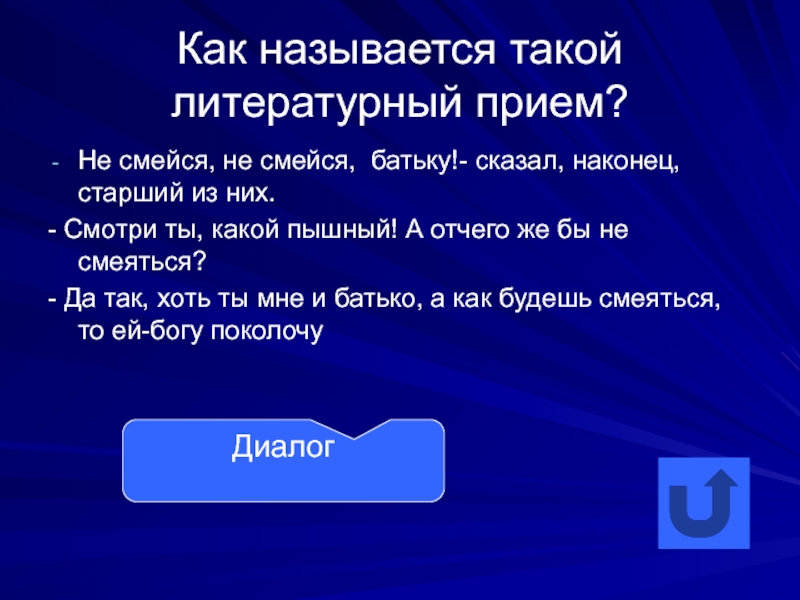 Как называется такой литературный прием?

- Не смейся, не смейся,  батьку!- сказал, наконец, старший из них.

- Смотри ты, какой пышный! А отчего же бы не смеяться?

- Да так, хоть ты мне и батько, а как будешь смеяться, то ей-богу поколочу

Диалог